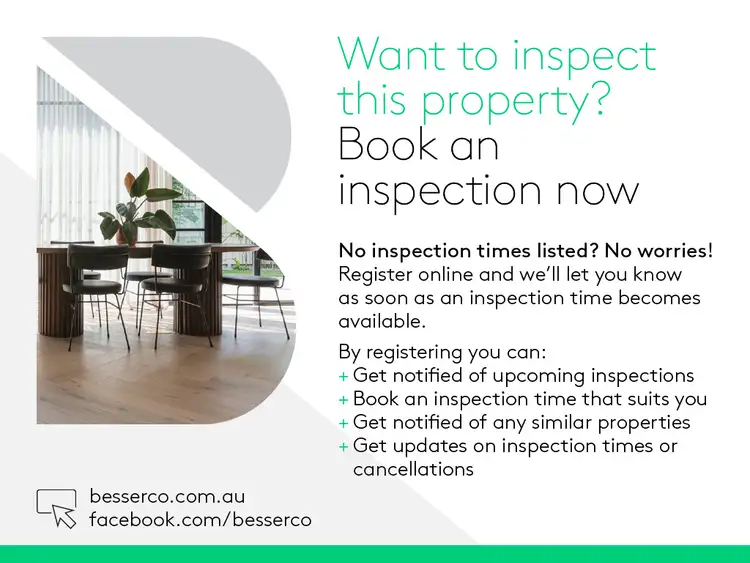 Want to inspect this property?
Book an inspection now

No inspection times listed? No worries!
Register online and we'll let you know as soon as an inspection time becomes available.

By registering you can:
+ Get notified of upcoming inspections
+ Book an inspection time that suits you
+ Get notified of any similar properties
+ Get updates on inspection times or cancellations

besserco.com.au
facebook.com/besserco